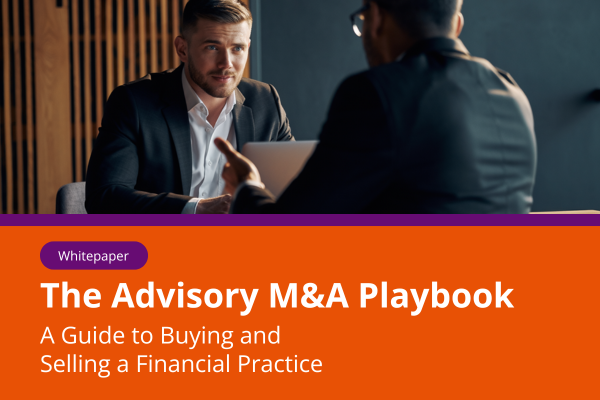 Whitepaper

The Advisory M&A Playbook

A Guide to Buying and Selling a Financial Practice